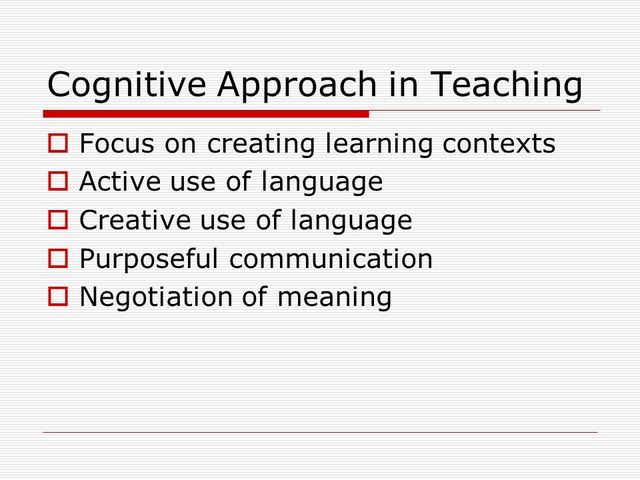 Cognitive Approach in Teaching

- Focus on creating learning contexts
- Active use of language
- Creative use of language
- Purposeful communication
- Negotiation of meaning